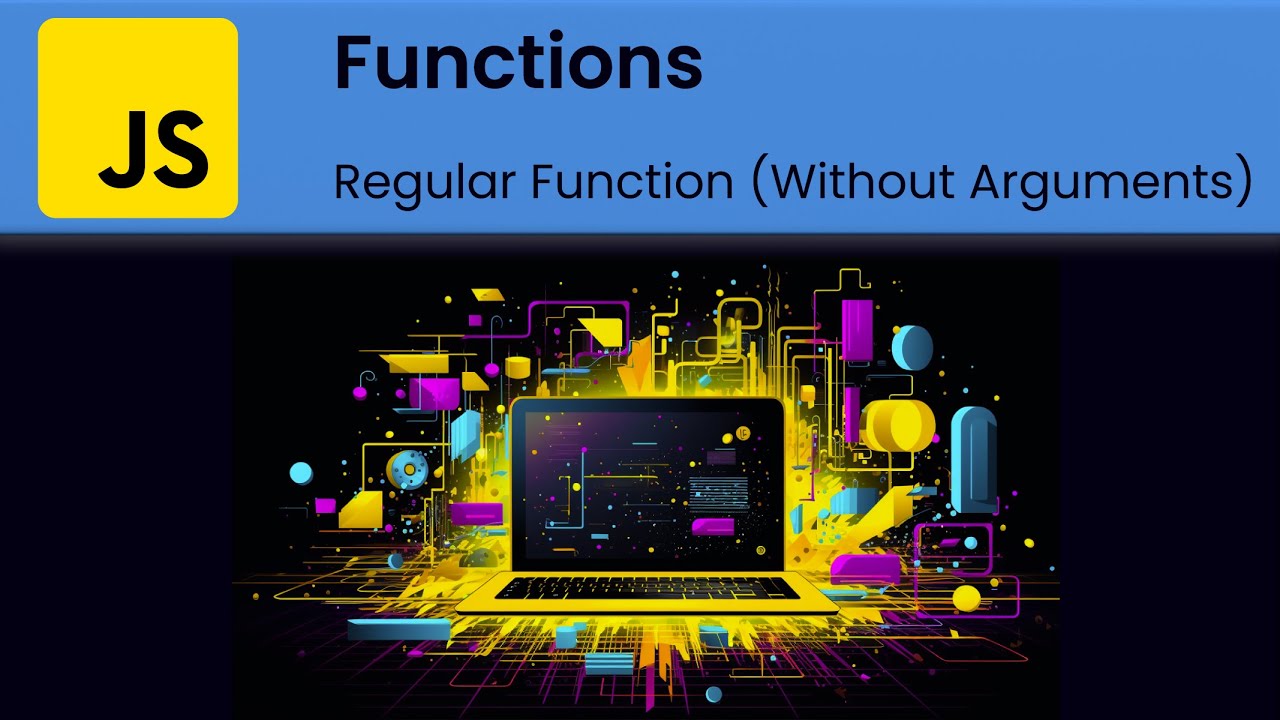 JS

Functions

Regular Function (Without Arguments)